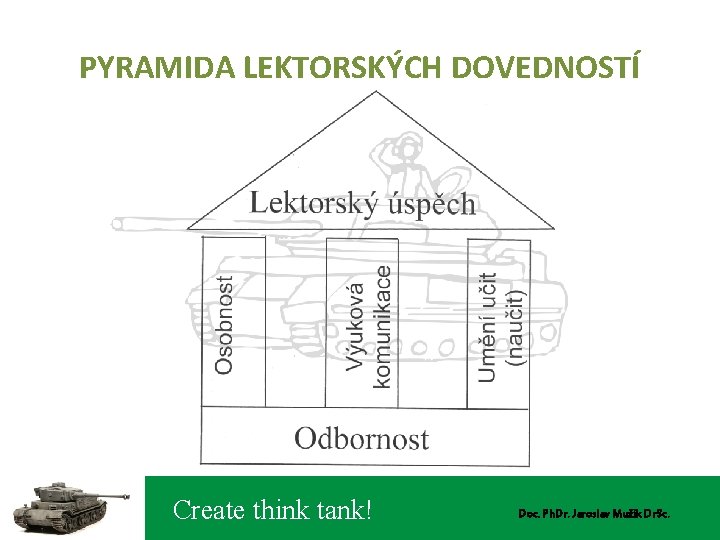 PYRAMIDA LEKTORSKÝCH DOVEDNOSTÍ

Lektorský úspěch

Osobnost

Výuková komunikace

Umění učit (naučit)

Odbornost

Create think tank!

Doc. PhDr. Jaroslav Mužík DrSc.